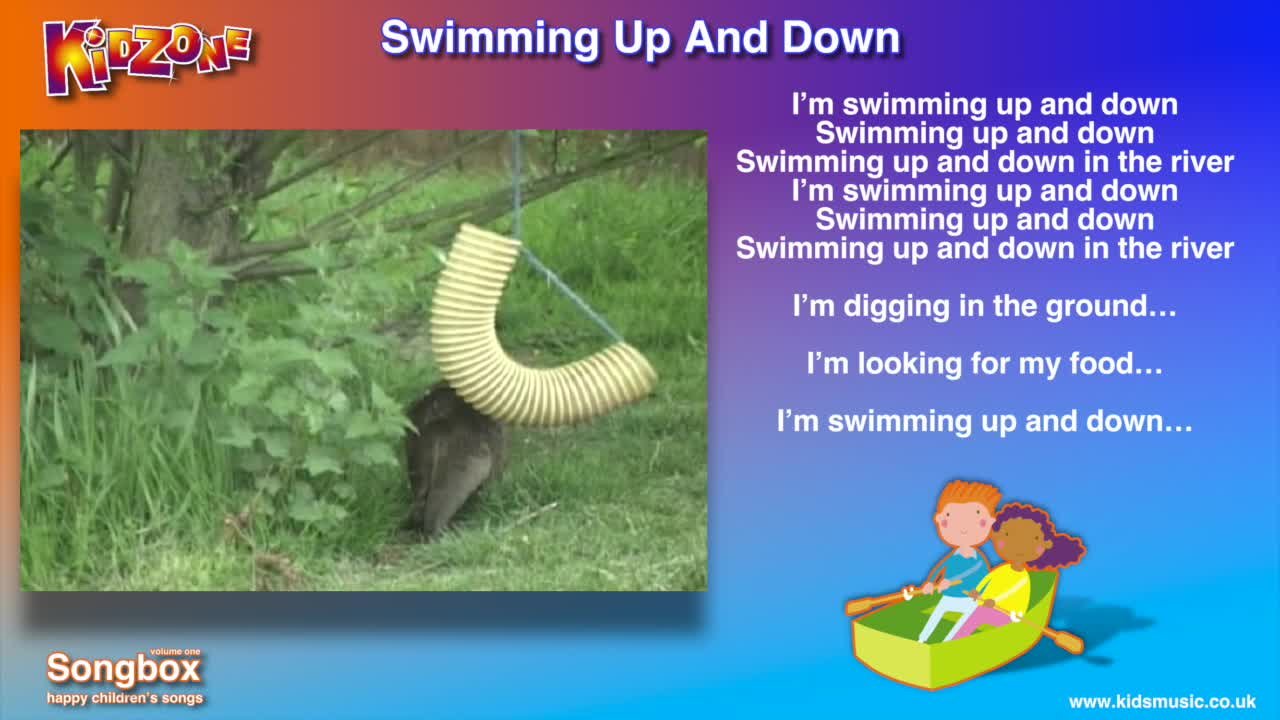 KIDZONE

Swimming Up And Down

I'm swimming up and down
Swimming up and down
Swimming up and down in the river
I'm swimming up and down
Swimming up and down
Swimming up and down in the river

I'm digging in the ground…

I'm looking for my food…

I'm swimming up and down…

volume one
Songbox
happy children's songs

www.kidsmusic.co.uk